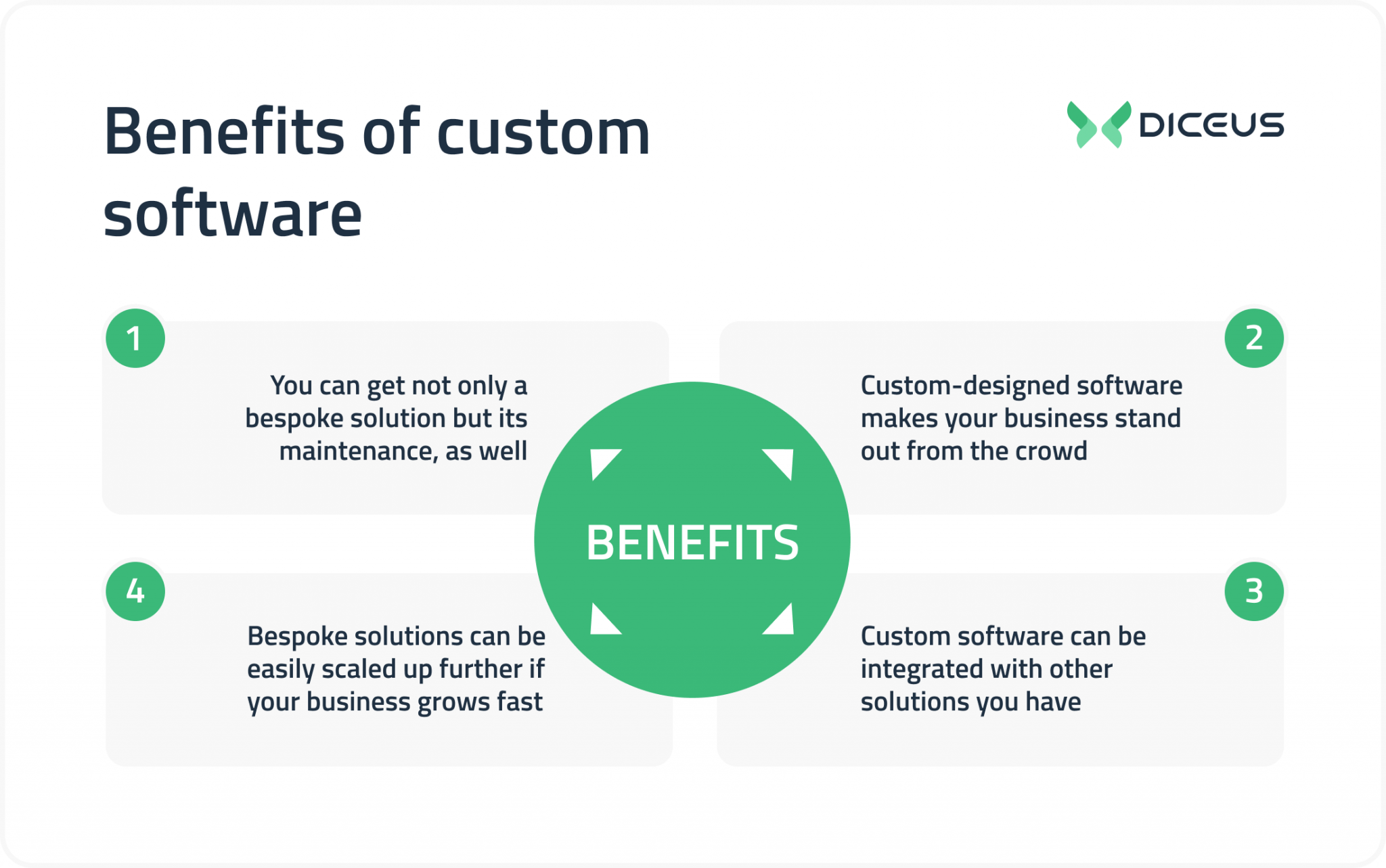 Benefits of custom software

DICEUS

1

You can get not only a bespoke solution but its maintenance, as well

2

Custom-designed software makes your business stand out from the crowd

BENEFITS

4

Bespoke solutions can be easily scaled up further if your business grows fast

3

Custom software can be integrated with other solutions you have